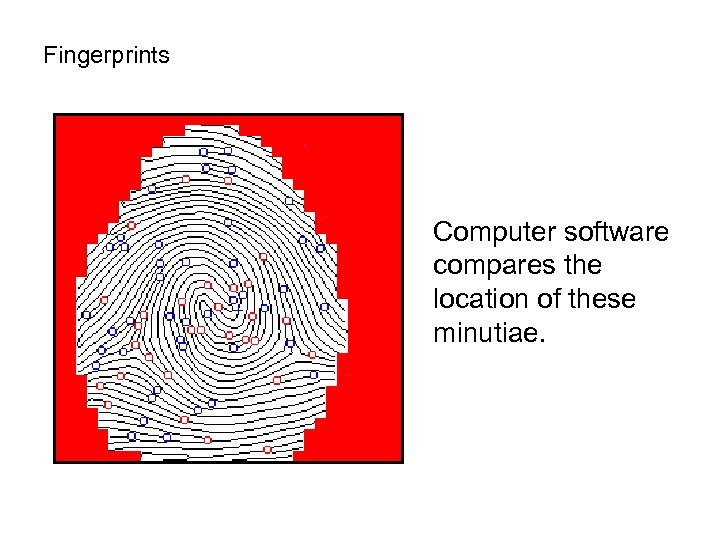 Fingerprints

Computer software compares the location of these minutiae.